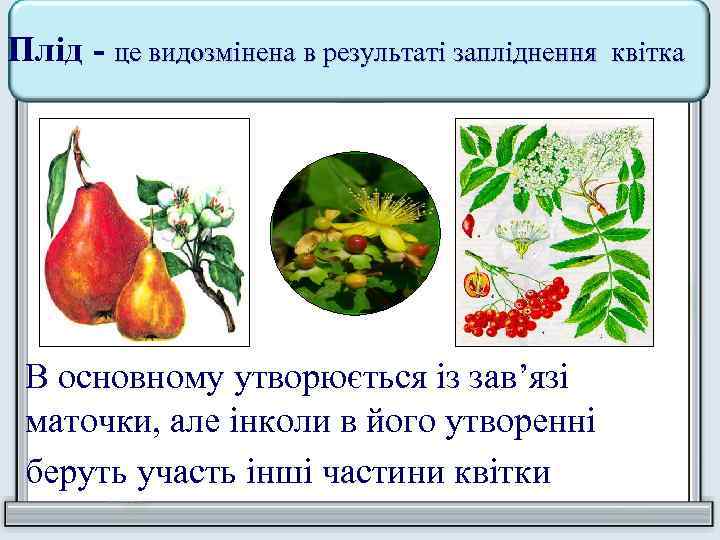 Плід - це видозмінена в результаті запліднення квітка

В основному утворюється із зав’язі маточки, але інколи в його утворенні беруть участь інші частини квітки